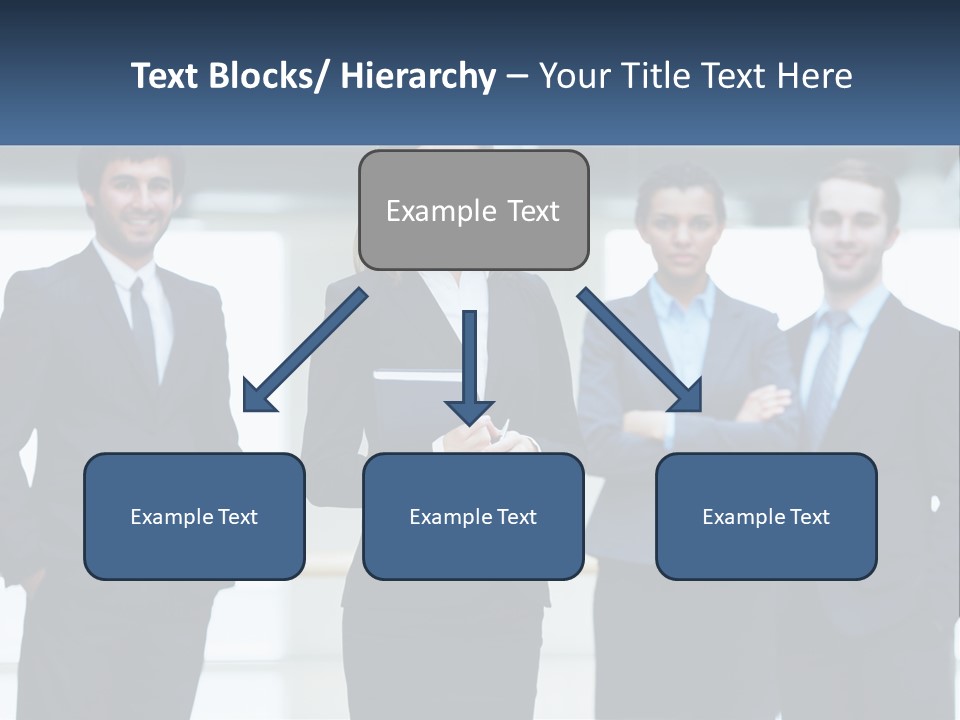 Text Blocks/ Hierarchy – Your Title Text Here

Example Text

Example Text

Example Text

Example Text